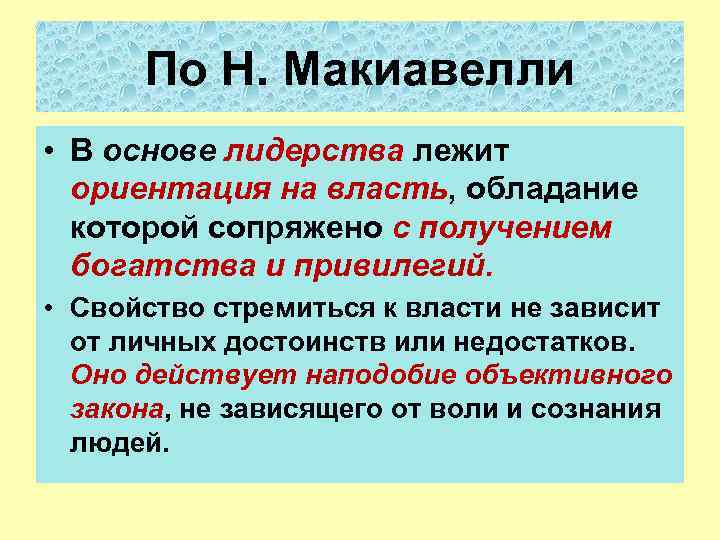 По Н. Макиавелли

• В основе лидерства лежит ориентация на власть, обладание которой сопряжено с получением богатства и привилегий.

• Свойство стремиться к власти не зависит от личных достоинств или недостатков. Оно действует наподобие объективного закона, не зависящего от воли и сознания людей.